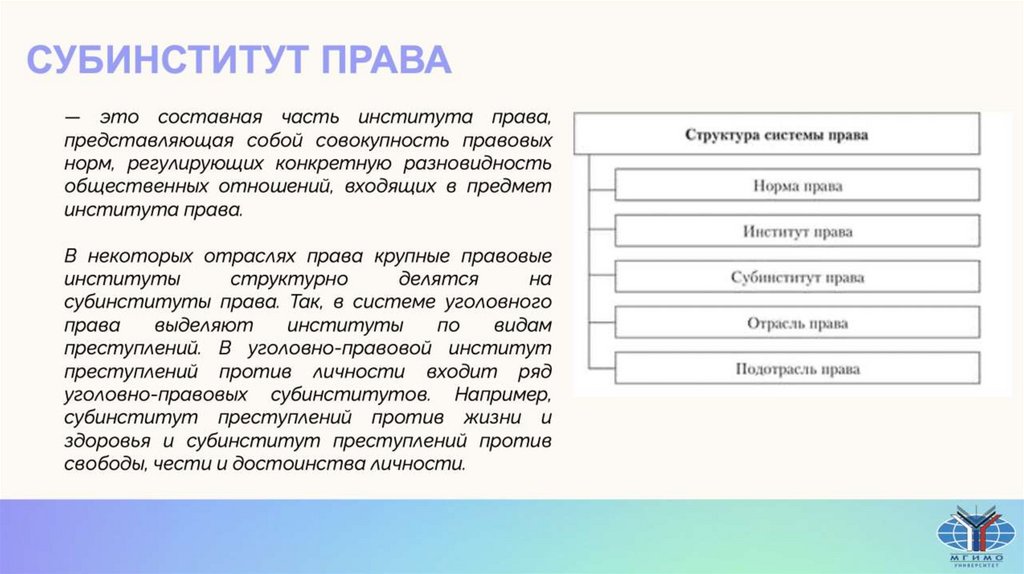 СУБИНСТИТУТ ПРАВА

— это составная часть института права, представляющая собой совокупность правовых норм, регулирующих конкретную разновидность общественных отношений, входящих в предмет института права.

В некоторых отраслях права крупные правовые институты структурно делятся на субинституты права. Так, в системе уголовного права выделяют институты по видам преступлений. В уголовно-правовой институт преступлений против личности входит ряд уголовно-правовых субинститутов. Например, субинститут преступлений против жизни и здоровья и субинститут преступлений против свободы, чести и достоинства личности.

Структура системы права

Норма права

Институт права

Субинститут права

Отрасль права

Подотрасль права

МГИМО УНИВЕРСИТЕТ